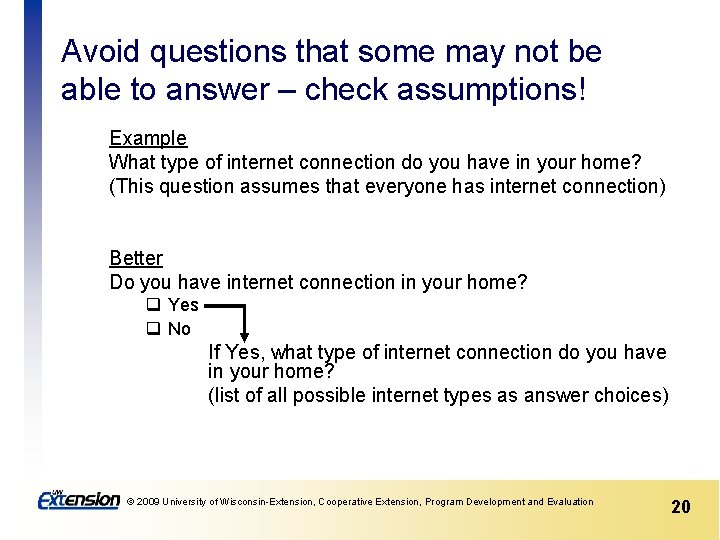 Avoid questions that some may not be able to answer – check assumptions!

Example
What type of internet connection do you have in your home?
(This question assumes that everyone has internet connection)

Better
Do you have internet connection in your home?
❑ Yes
❑ No

If Yes, what type of internet connection do you have in your home?
(list of all possible internet types as answer choices)

UW Extension © 2009 University of Wisconsin-Extension, Cooperative Extension, Program Development and Evaluation

20